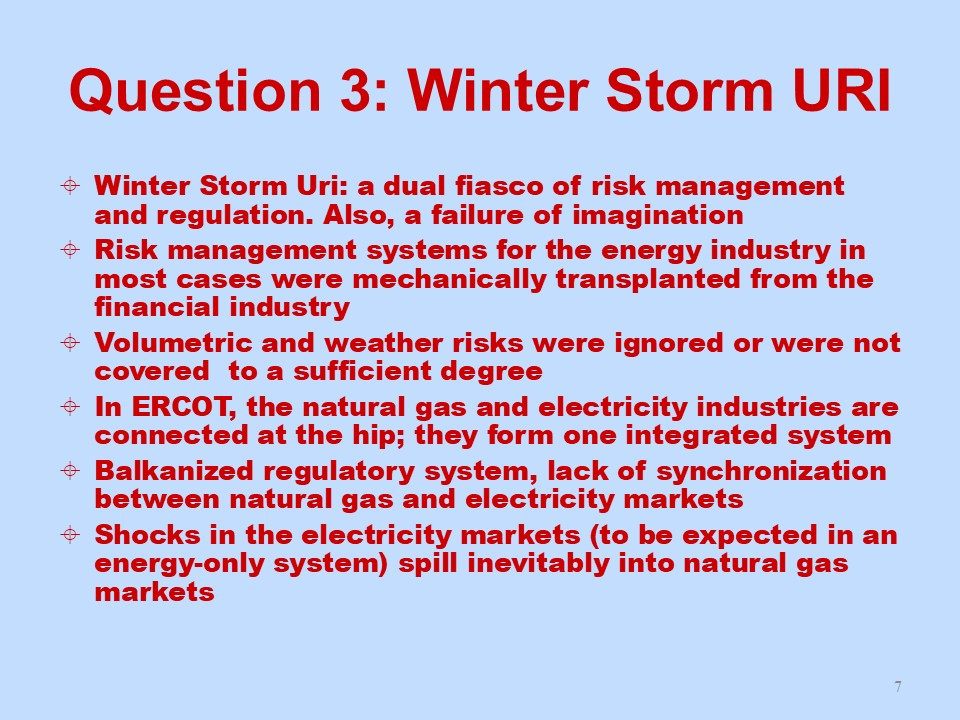 Question 3: Winter Storm URI

Winter Storm Uri: a dual fiasco of risk management and regulation. Also, a failure of imagination

Risk management systems for the energy industry in most cases were mechanically transplanted from the financial industry

Volumetric and weather risks were ignored or were not covered  to a sufficient degree

In ERCOT, the natural gas and electricity industries are connected at the hip; they form one integrated system

Balkanized regulatory system, lack of synchronization between natural gas and electricity markets

Shocks in the electricity markets (to be expected in an energy-only system) spill inevitably into natural gas markets

7